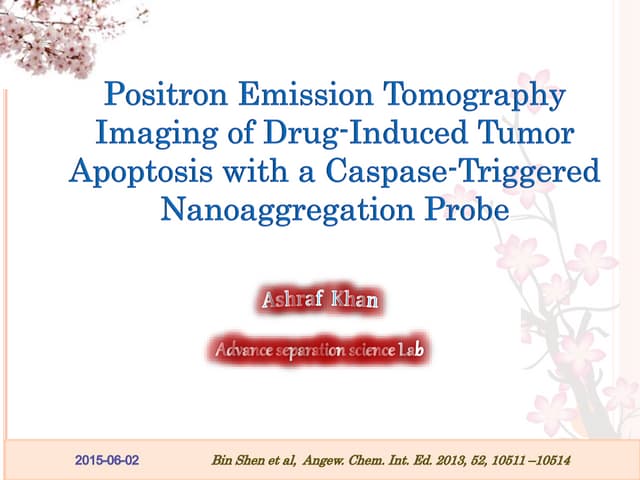 Positron Emission Tomography Imaging of Drug-Induced Tumor Apoptosis with a Caspase-Triggered Nanoaggregation Probe

Ashraf Khan

Advance separation science Lab

2015-06-02

Bin Shen et al, Angew. Chem. Int. Ed. 2013, 52, 10511 –10514